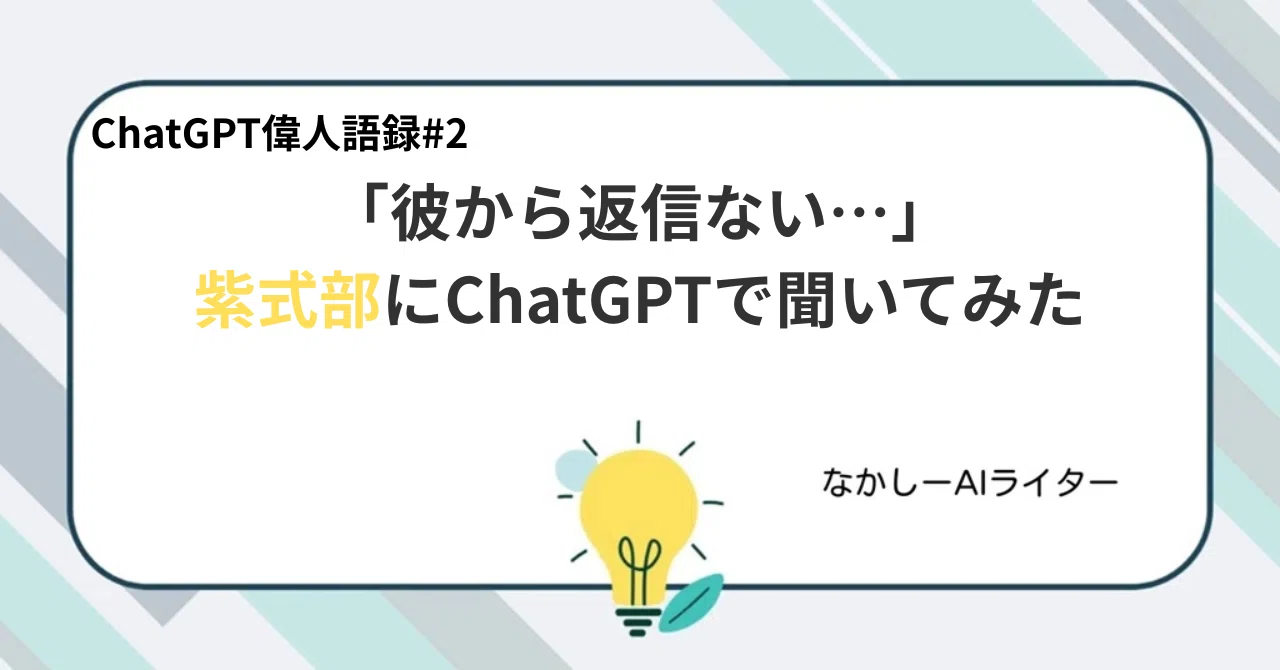 ChatGPT偉人語録#2

「彼から返信ない…」
紫式部にChatGPTで聞いてみた

なかしーAIライター